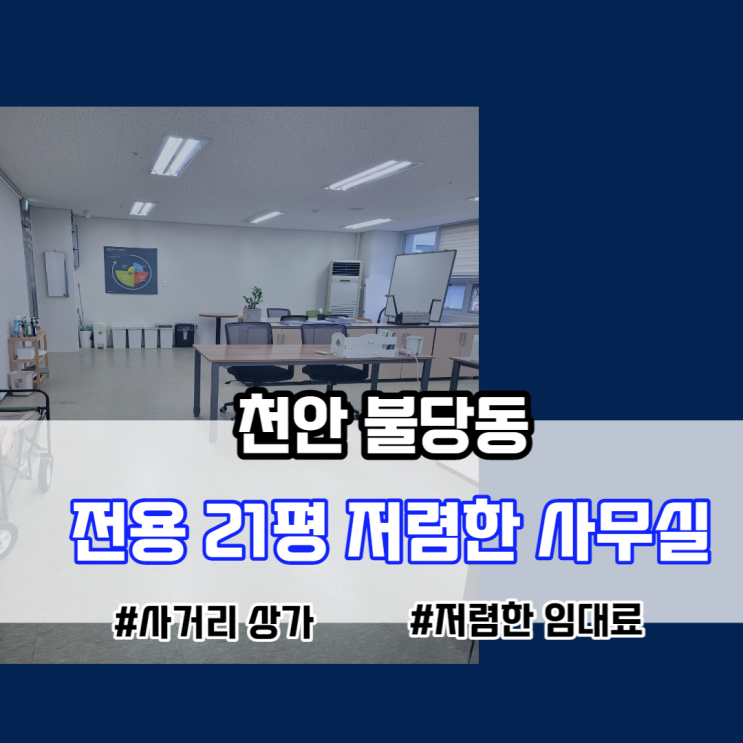 천안 불당동

전용 21평 저렴한 사무실

#사거리 상가 #저렴한 임대료